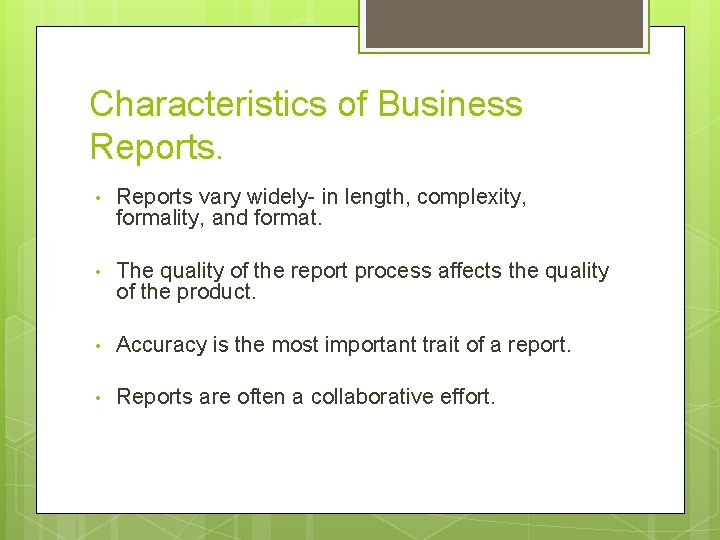 Characteristics of Business Reports.

• Reports vary widely- in length, complexity, formality, and format.

• The quality of the report process affects the quality of the product.

• Accuracy is the most important trait of a report.

• Reports are often a collaborative effort.